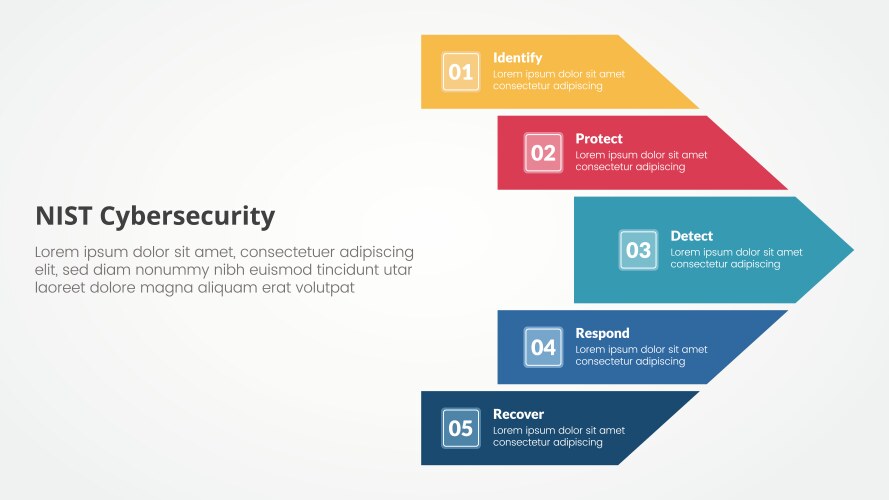 NIST Cybersecurity

Lorem ipsum dolor sit amet, consectetuer adipiscing elit, sed diam nonummy nibh euismod tincidunt utar laoreet dolore magna aliquam erat volutpat

01
Identify
Lorem ipsum dolor sit amet consectetur adipiscing

02
Protect
Lorem ipsum dolor sit amet consectetur adipiscing

03
Detect
Lorem ipsum dolor sit amet consectetur adipiscing

04
Respond
Lorem ipsum dolor sit amet consectetur adipiscing

05
Recover
Lorem ipsum dolor sit amet consectetur adipiscing